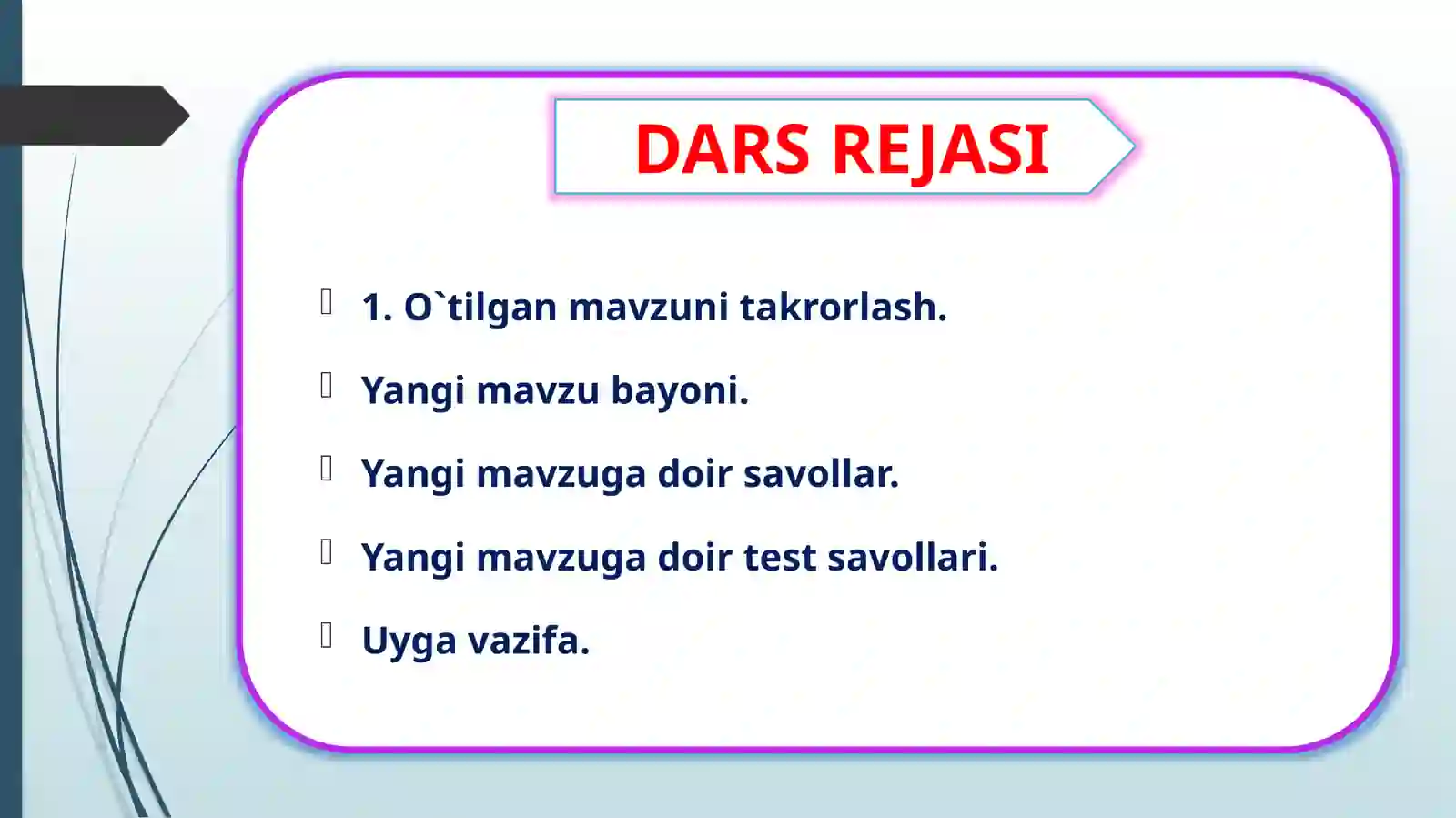 DARS REJASI

1. O`tilgan mavzuni takrorlash.

Yangi mavzu bayoni.

Yangi mavzuga doir savollar.

Yangi mavzuga doir test savollari.

Uyga vazifa.